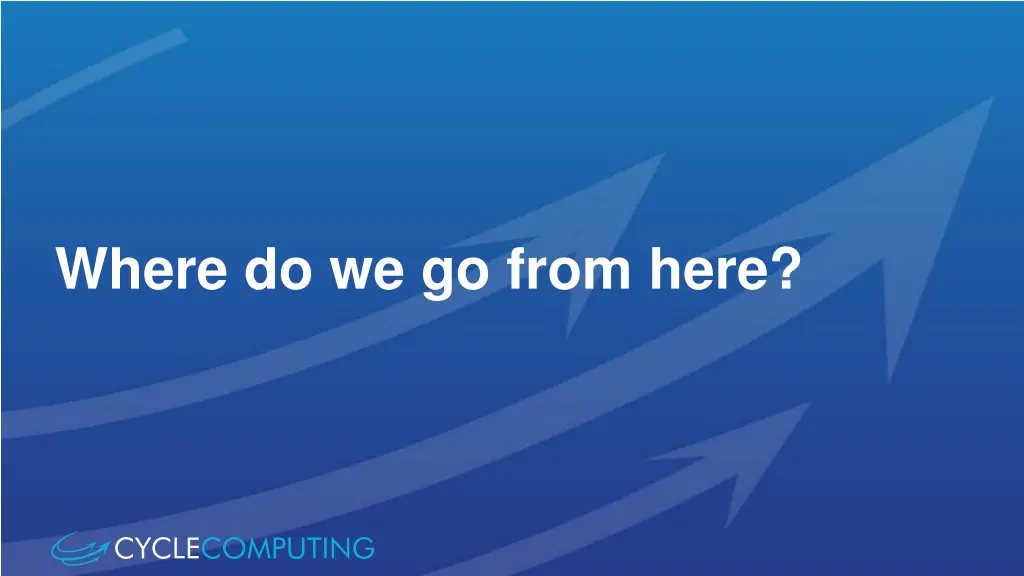 Where do we go from here?

CYCLECOMPUTING